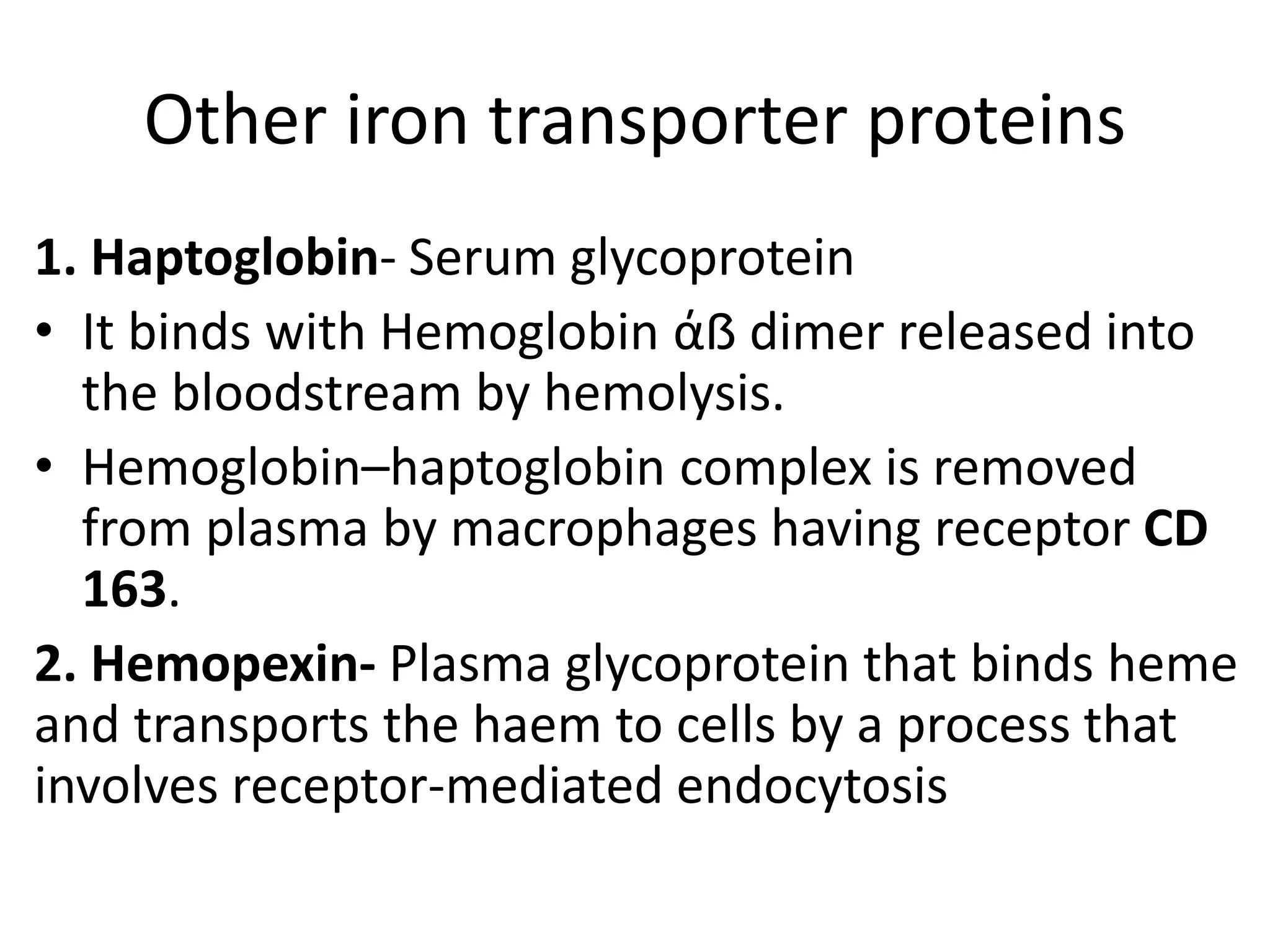 Other iron transporter proteins

1. Haptoglobin- Serum glycoprotein

• It binds with Hemoglobin άß dimer released into the bloodstream by hemolysis.

• Hemoglobin–haptoglobin complex is removed from plasma by macrophages having receptor CD 163.

2. Hemopexin- Plasma glycoprotein that binds heme and transports the haem to cells by a process that involves receptor-mediated endocytosis